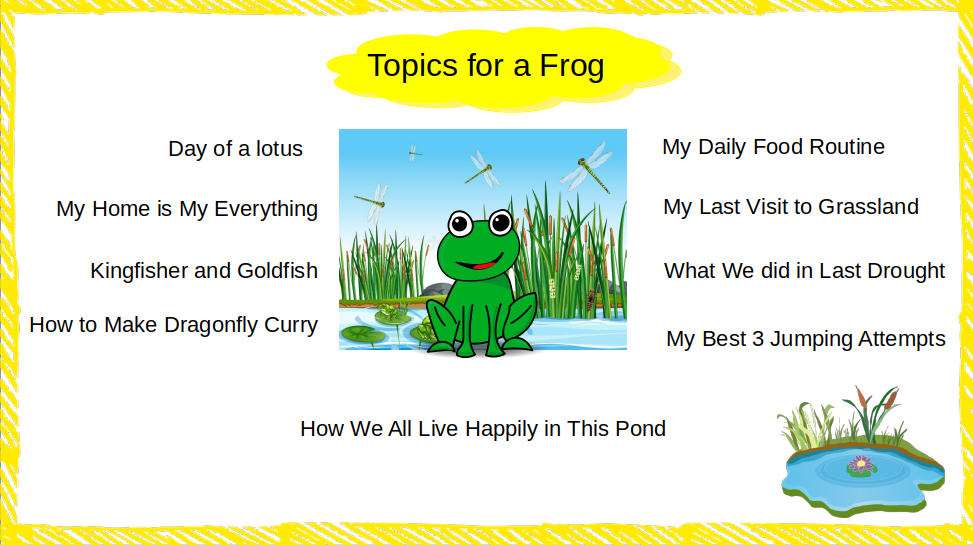 Topics for a Frog

Day of a lotus

My Home is My Everything

Kingfisher and Goldfish

How to Make Dragonfly Curry

My Daily Food Routine

My Last Visit to Grassland

What We did in Last Drought

My Best 3 Jumping Attempts

How We All Live Happily in This Pond